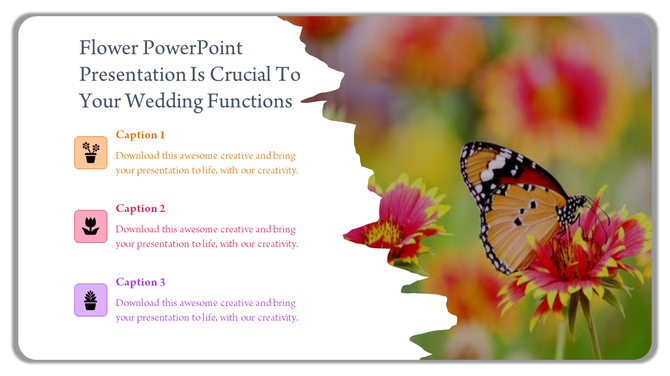 Flower PowerPoint Presentation Is Crucial To Your Wedding Functions

Caption 1
Download this awesome creative and bring your presentation to life, with our creativity.

Caption 2
Download this awesome creative and bring your presentation to life, with our creativity.

Caption 3
Download this awesome creative and bring your presentation to life, with our creativity.